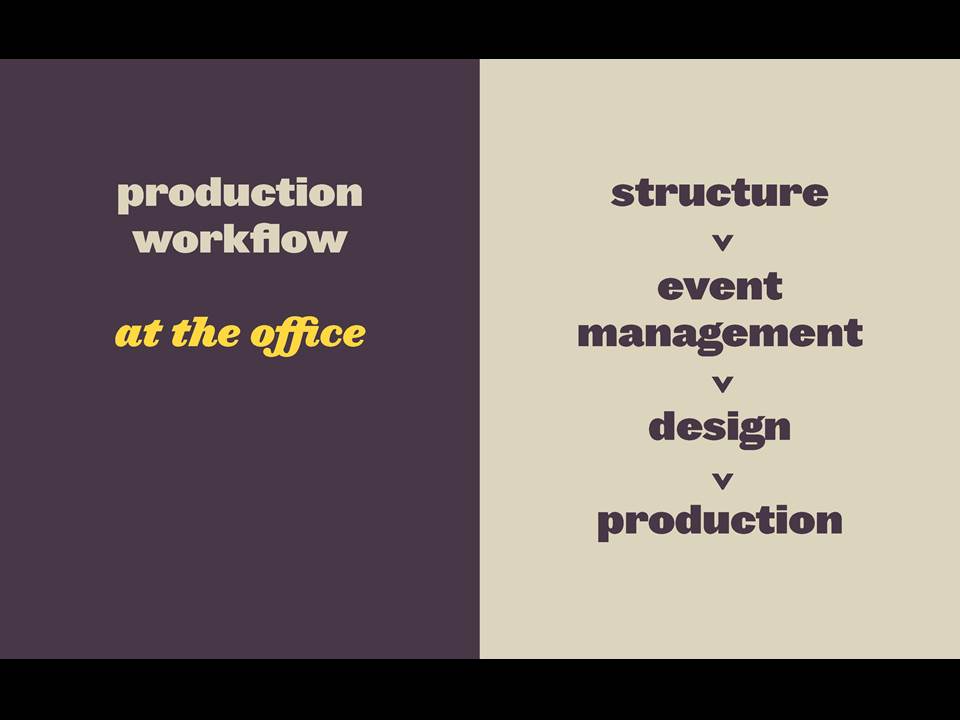 production workflow

at the office

structure
v
event management
v
design
v
production